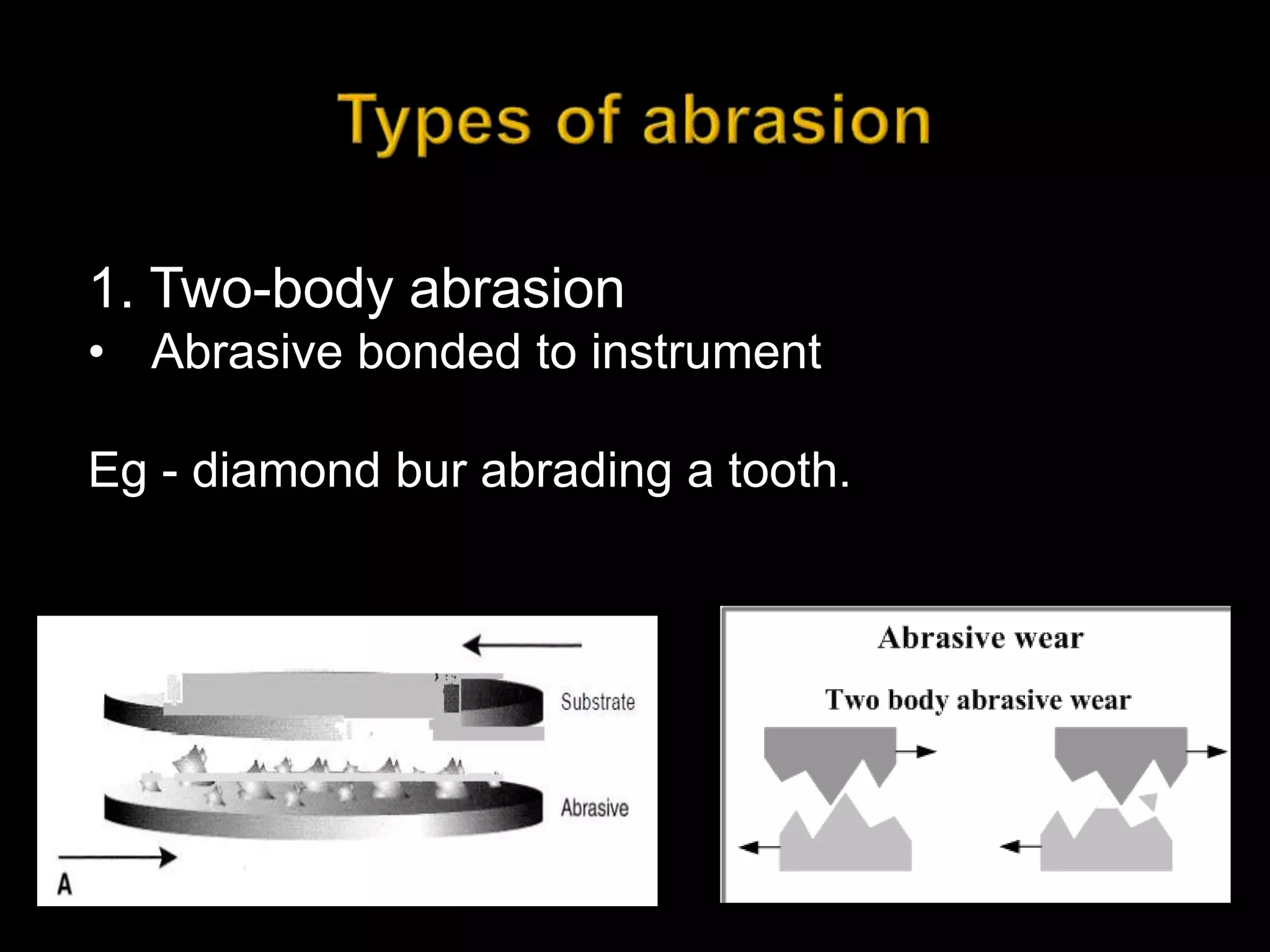 Types of abrasion

1. Two-body abrasion
• Abrasive bonded to instrument

Eg - diamond bur abrading a tooth.

Substrate

Abrasive

A

Abrasive wear

Two body abrasive wear